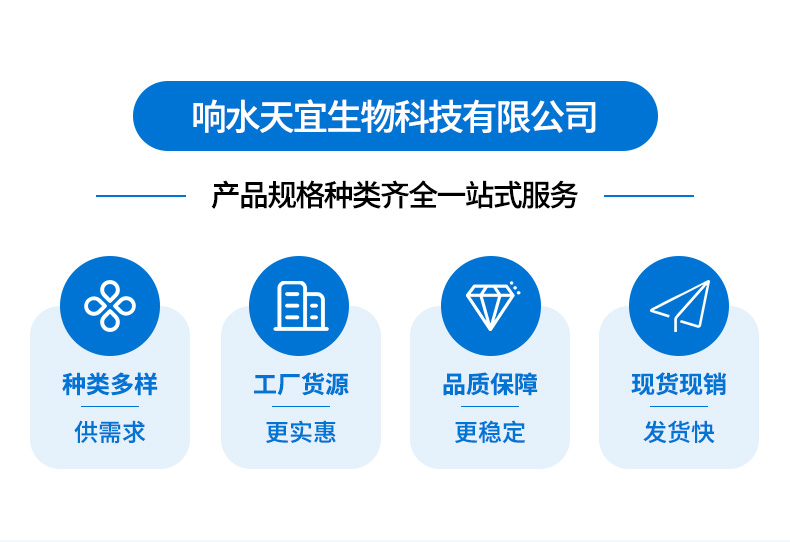 响水天宜生物科技有限公司

产品规格种类齐全一站式服务

种类多样
供需求

工厂货源
更实惠

品质保障
更稳定

现货现销
发货快